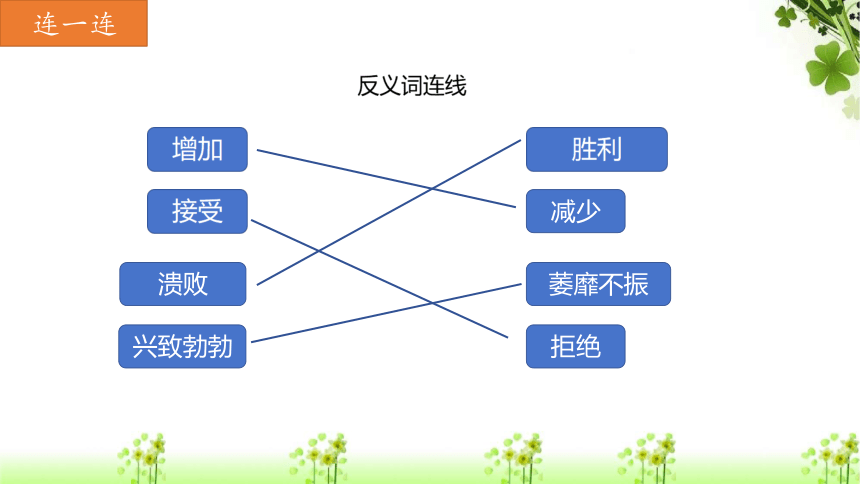 连一连

反义词连线

增加

接受

溃败

兴致勃勃

胜利

减少

萎靡不振

拒绝